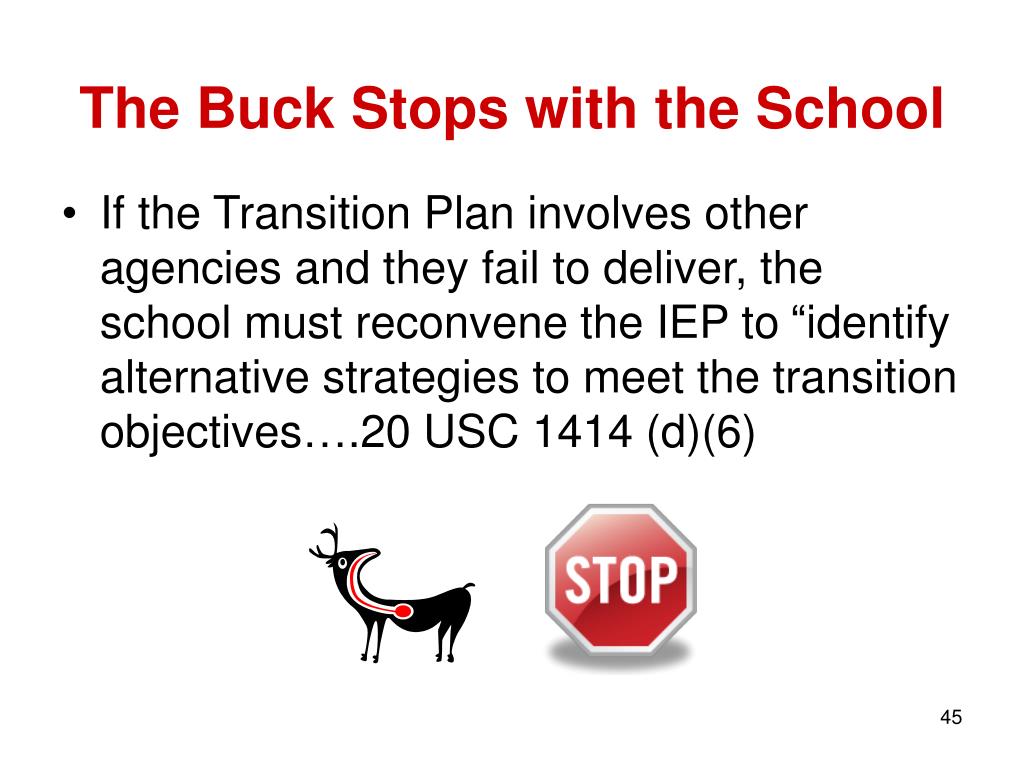 The Buck Stops with the School

• If the Transition Plan involves other agencies and they fail to deliver, the school must reconvene the IEP to “identify alternative strategies to meet the transition objectives….20 USC 1414 (d)(6)

STOP

45